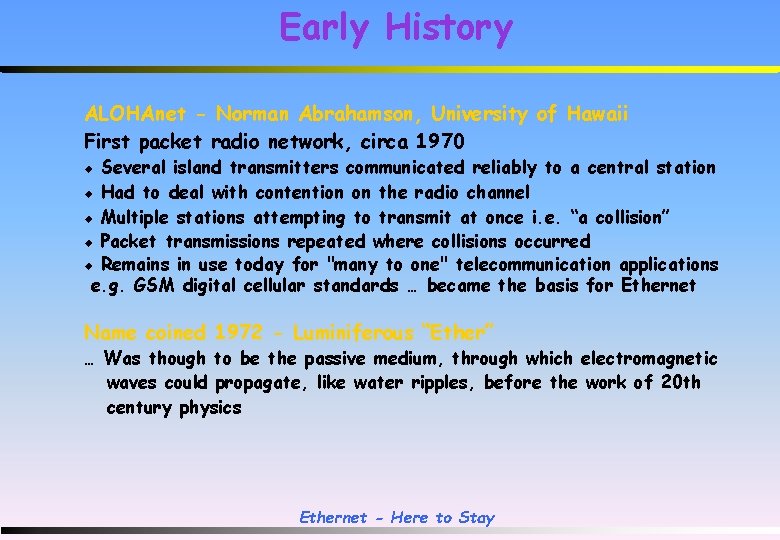 Early History

ALOHAnet - Norman Abrahamson, University of Hawaii

First packet radio network, circa 1970

◆ Several island transmitters communicated reliably to a central station
◆ Had to deal with contention on the radio channel
◆ Multiple stations attempting to transmit at once i.e. "a collision"
◆ Packet transmissions repeated where collisions occurred
◆ Remains in use today for "many to one" telecommunication applications e.g. GSM digital cellular standards … became the basis for Ethernet

Name coined 1972 - Luminiferous "Ether"

… Was though to be the passive medium, through which electromagnetic waves could propagate, like water ripples, before the work of 20th century physics

Ethernet - Here to Stay